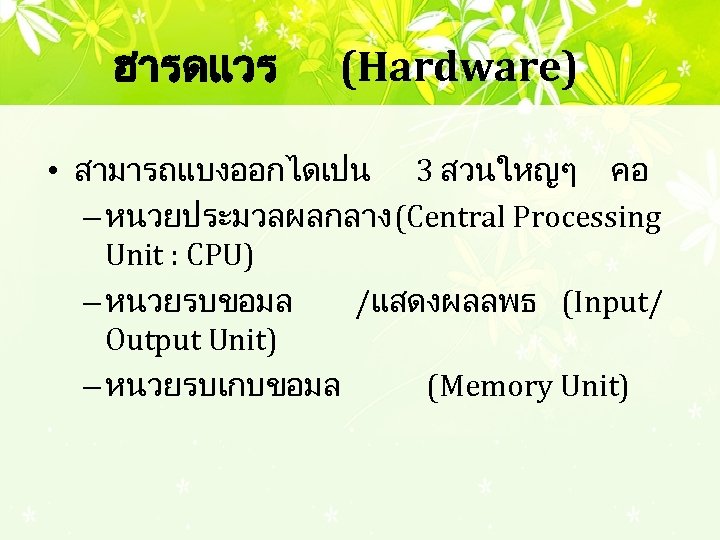 ฮารดแวร (Hardware)

• สามารถแบงออกไดเปน 3 สวนใหญๆ คอ
– หนวยประมวลผลกลาง (Central Processing Unit : CPU)
– หนวยรบขอมล /แสดงผลลพธ (Input/ Output Unit)
– หนวยรบเกบขอมล (Memory Unit)